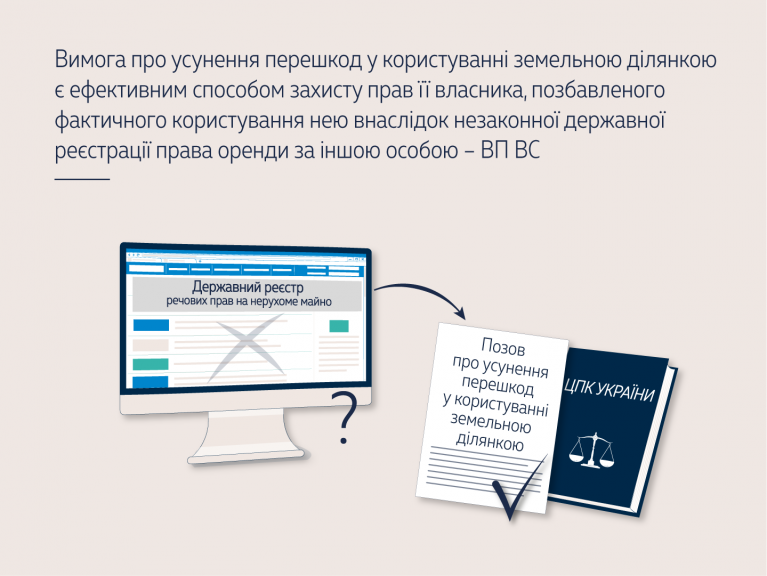 Вимога про усунення перешкод у користуванні земельною ділянкою є ефективним способом захисту прав її власника, позбавленого фактичного користування нею внаслідок незаконної державної реєстрації права оренди за іншою особою – ВП ВС

Державний реєстр
речових прав на нерухоме майно

?

Позов
про усунення
перешкод
у користуванні
земельною
ділянкою

ЦПК УКРАЇНИ